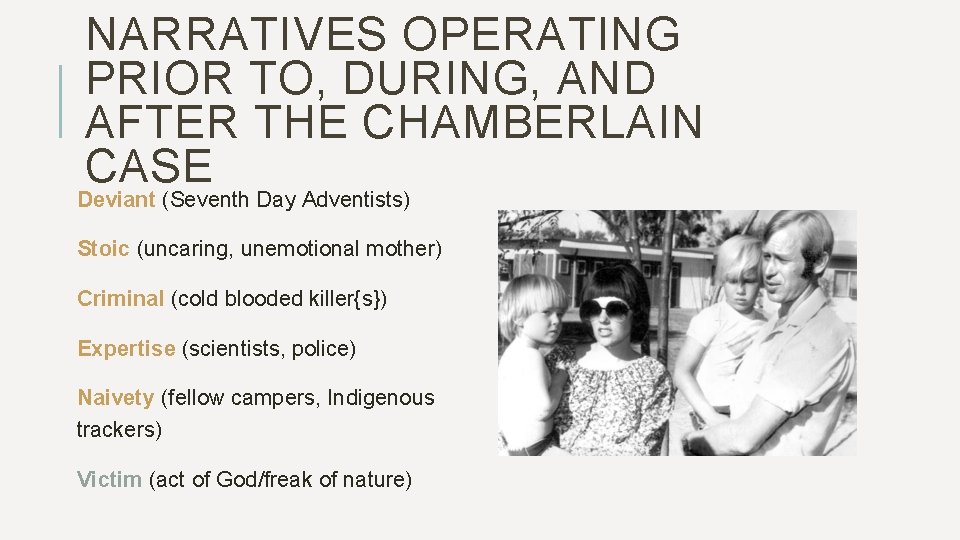 NARRATIVES OPERATING PRIOR TO, DURING, AND AFTER THE CHAMBERLAIN CASE

Deviant (Seventh Day Adventists)

Stoic (uncaring, unemotional mother)

Criminal (cold blooded killer{s})

Expertise (scientists, police)

Naivety (fellow campers, Indigenous trackers)

Victim (act of God/freak of nature)